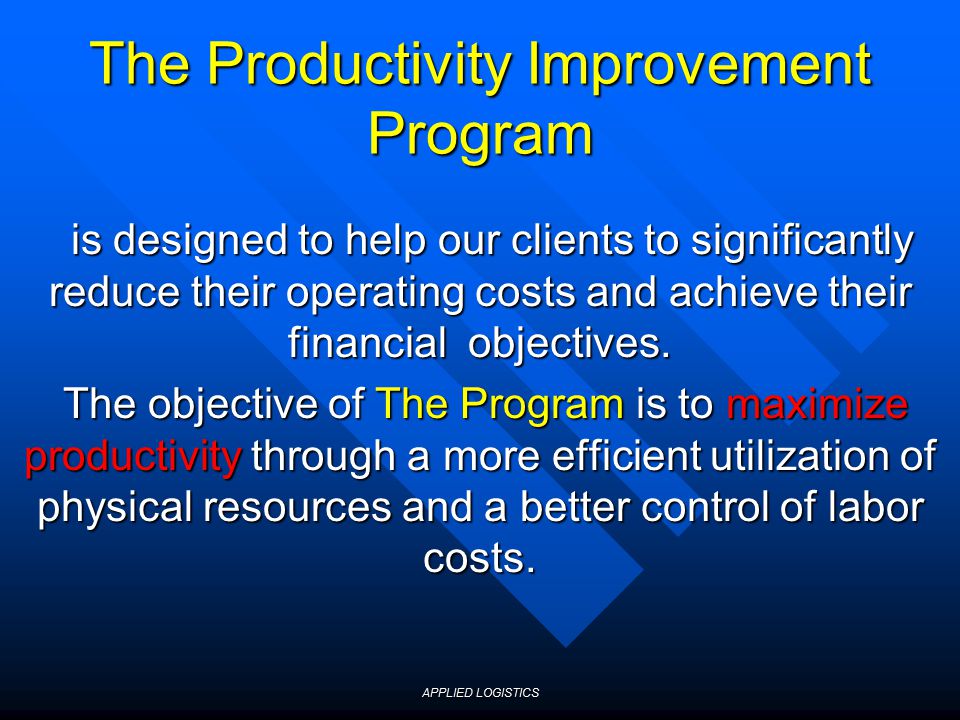 The Productivity Improvement Program

is designed to help our clients to significantly reduce their operating costs and achieve their financial objectives.

The objective of The Program is to maximize productivity through a more efficient utilization of physical resources and a better control of labor costs.

APPLIED LOGISTICS